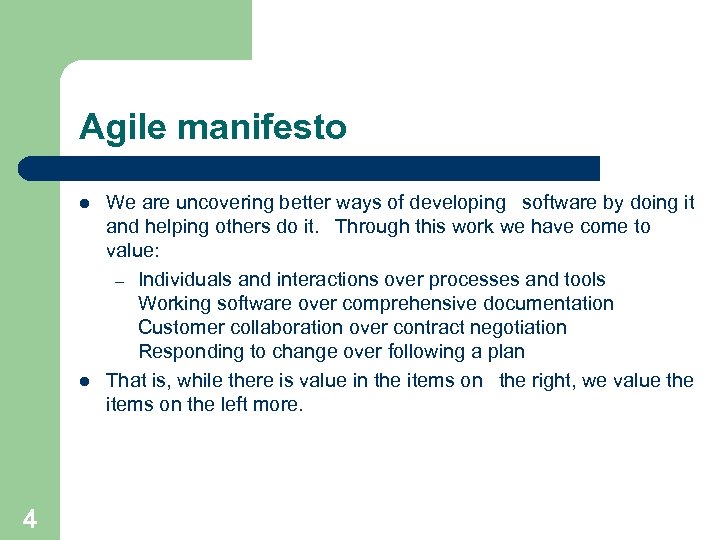 Agile manifesto

- We are uncovering better ways of developing software by doing it and helping others do it. Through this work we have come to value:
  – Individuals and interactions over processes and tools
    Working software over comprehensive documentation
    Customer collaboration over contract negotiation
    Responding to change over following a plan
- That is, while there is value in the items on the right, we value the items on the left more.

4